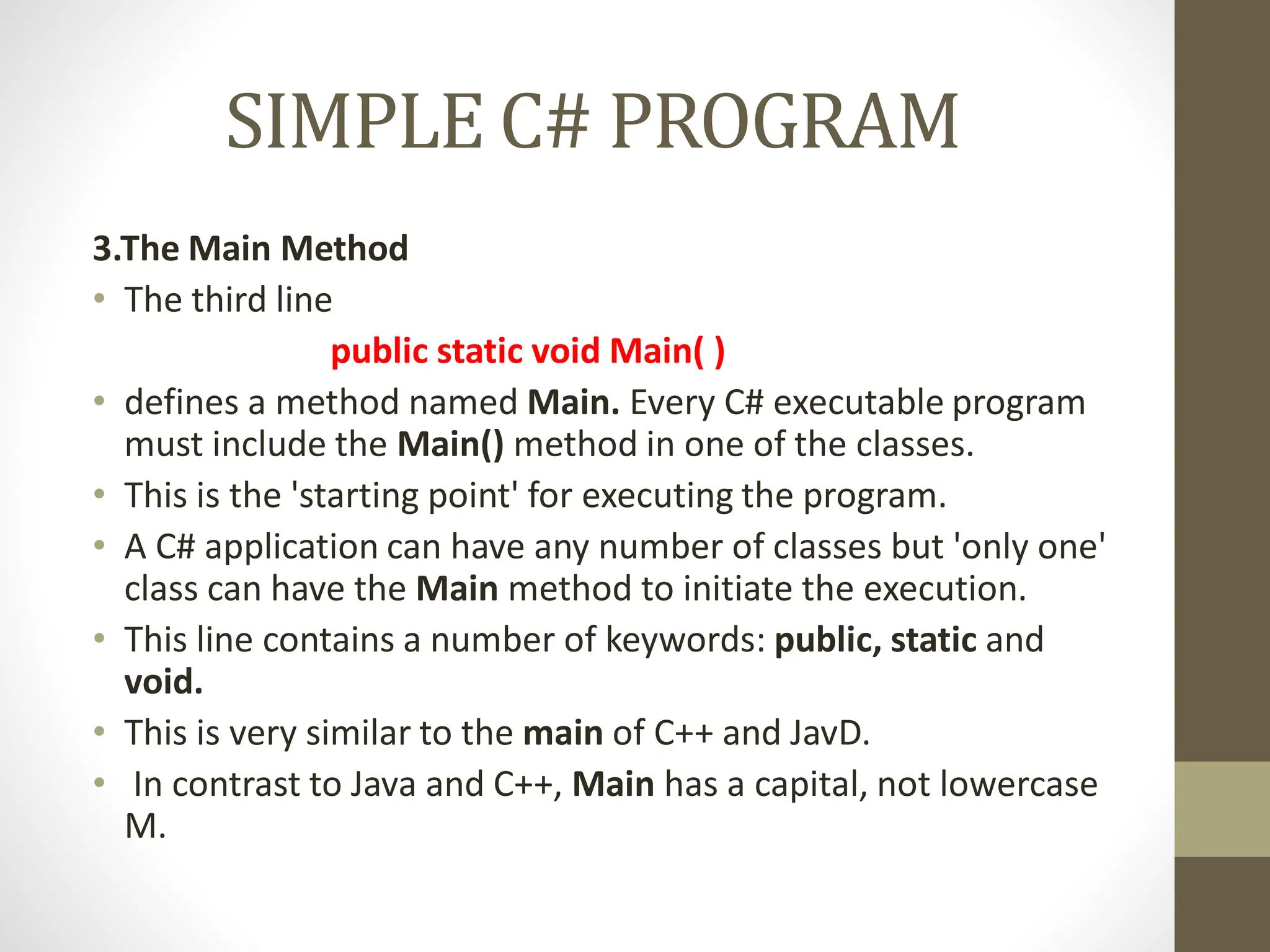 SIMPLE C# PROGRAM

3.The Main Method

• The third line

public static void Main( )

• defines a method named Main. Every C# executable program must include the Main() method in one of the classes.

• This is the 'starting point' for executing the program.

• A C# application can have any number of classes but 'only one' class can have the Main method to initiate the execution.

• This line contains a number of keywords: public, static and void.

• This is very similar to the main of C++ and JavD.

• In contrast to Java and C++, Main has a capital, not lowercase M.